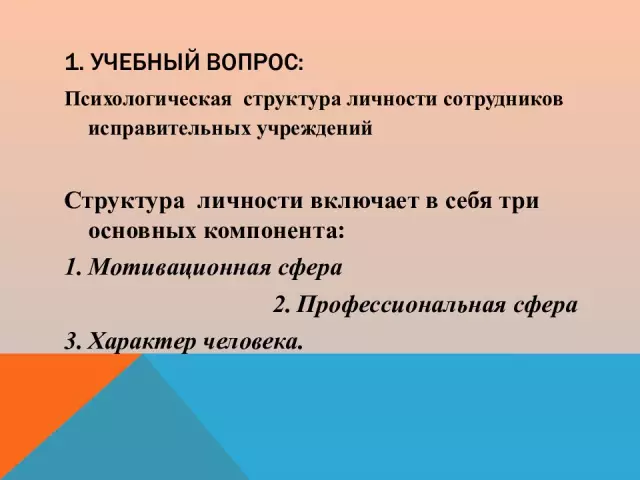 1. УЧЕБНЫЙ ВОПРОС:

Психологическая структура личности сотрудников исправительных учреждений

Структура личности включает в себя три основных компонента:

1. Мотивационная сфера

2. Профессиональная сфера

3. Характер человека.